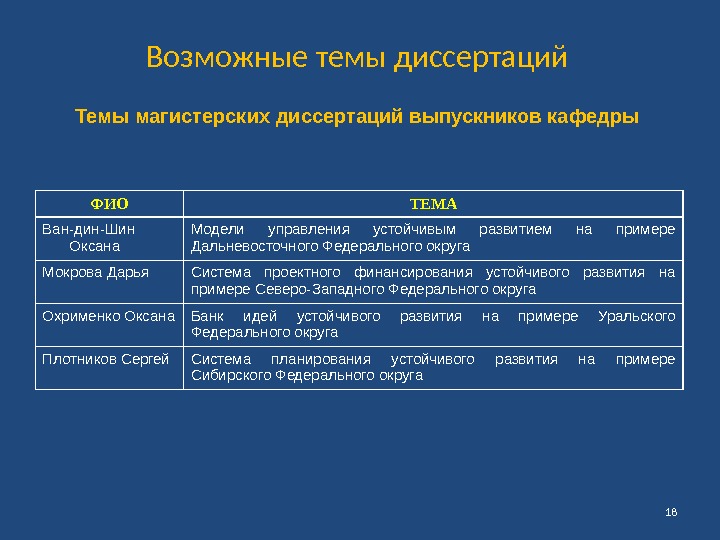 Возможные темы диссертаций

Темы магистерских диссертаций выпускников кафедры

| ФИО | ТЕМА |
|---|---|
| Ван-дин-Шин Оксана | Модели управления устойчивым развитием на примере Дальневосточного Федерального округа |
| Мокрова Дарья | Система проектного финансирования устойчивого развития на примере Северо-Западного Федерального округа |
| Охрименко Оксана | Банк идей устойчивого развития на примере Уральского Федерального округа |
| Плотников Сергей | Система планирования устойчивого развития на примере Сибирского Федерального округа |

18